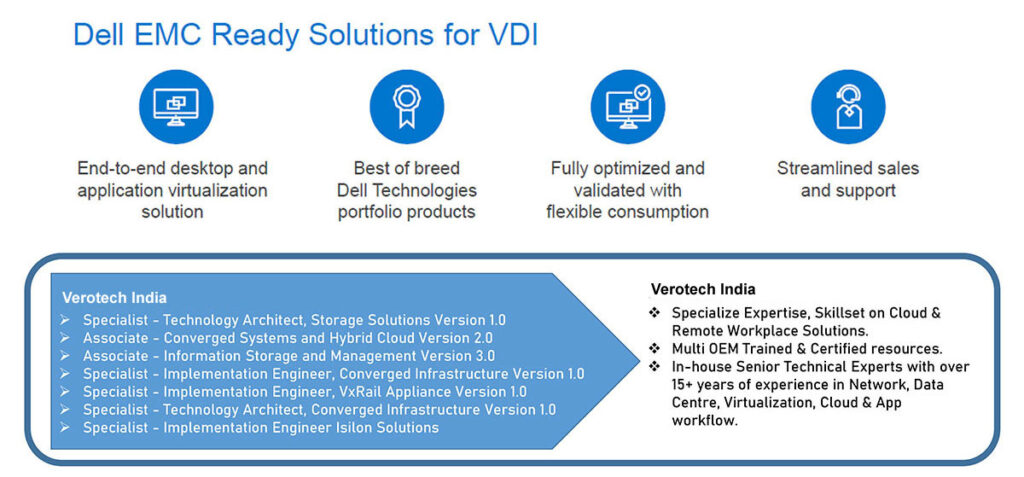 Dell EMC Ready Solutions for VDI

End-to-end desktop and application virtualization solution

Best of breed Dell Technologies portfolio products

Fully optimized and validated with flexible consumption

Streamlined sales and support

Verotech India
➢ Specialist - Technology Architect, Storage Solutions Version 1.0
➢ Associate - Converged Systems and Hybrid Cloud Version 2.0
➢ Associate - Information Storage and Management Version 3.0
➢ Specialist - Implementation Engineer, Converged Infrastructure Version 1.0
➢ Specialist - Implementation Engineer, VxRail Appliance Version 1.0
➢ Specialist - Technology Architect, Converged Infrastructure Version 1.0
➢ Specialist - Implementation Engineer Isilon Solutions

Verotech India
❖ Specialize Expertise, Skillset on Cloud & Remote Workplace Solutions.
❖ Multi OEM Trained & Certified resources.
❖ In-house Senior Technical Experts with over 15+ years of experience in Network, Data Centre, Virtualization, Cloud & App workflow.